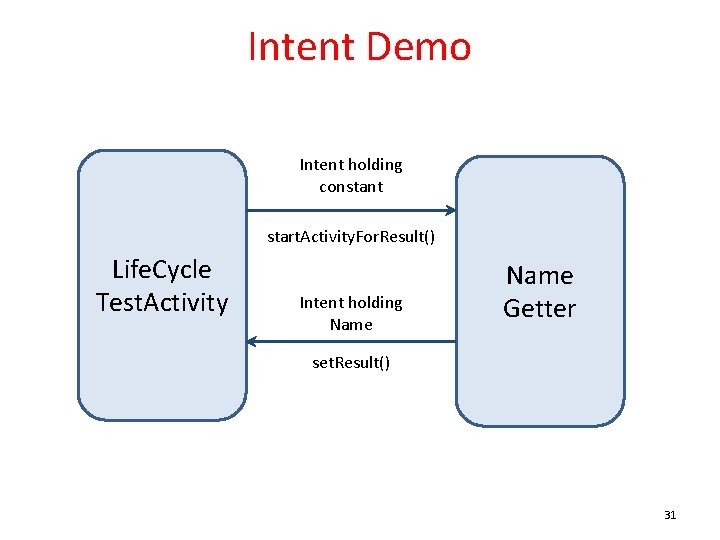 Intent Demo

LifeCycle TestActivity

Intent holding constant

startActivityForResult()

Intent holding Name

setResult()

Name Getter

31